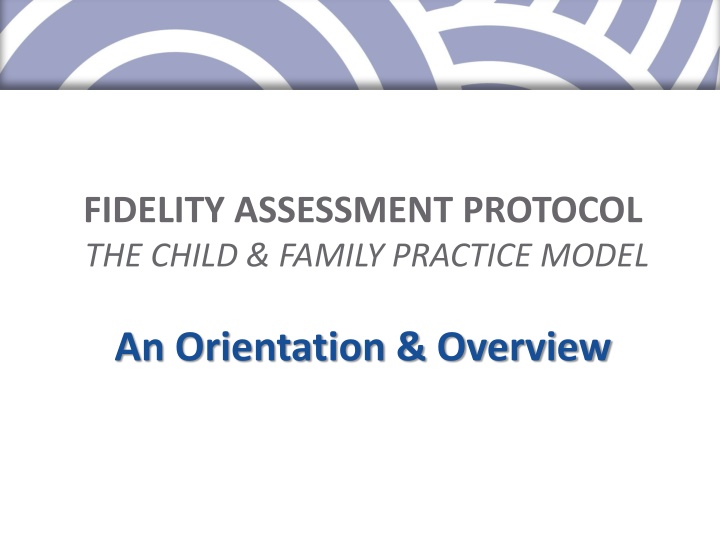 FIDELITY ASSESSMENT PROTOCOL
THE CHILD & FAMILY PRACTICE MODEL

An Orientation & Overview